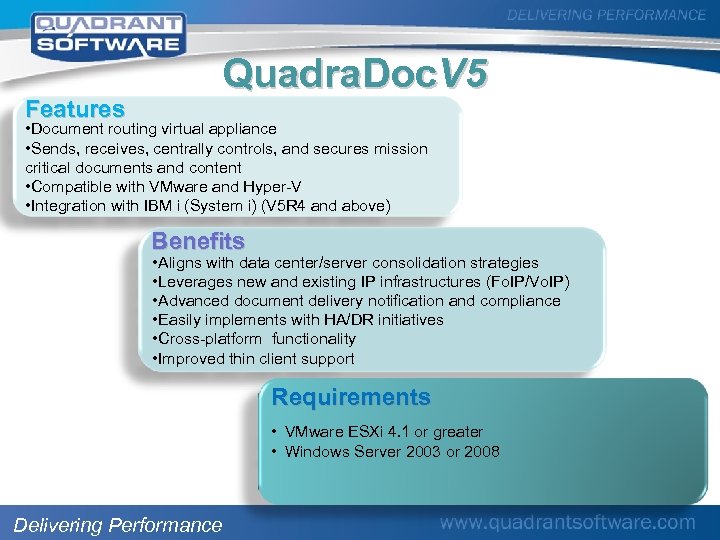 QUADRANT SOFTWARE

DELIVERING PERFORMANCE

QuadraDocV5

Features
•Document routing virtual appliance
•Sends, receives, centrally controls, and secures mission critical documents and content
•Compatible with VMware and Hyper-V
•Integration with IBM i (System i) (V5R4 and above)

Benefits
•Aligns with data center/server consolidation strategies
•Leverages new and existing IP infrastructures (FoIP/VoIP)
•Advanced document delivery notification and compliance
•Easily implements with HA/DR initiatives
•Cross-platform functionality
•Improved thin client support

Requirements
• VMware ESXi 4.1 or greater
• Windows Server 2003 or 2008

Delivering Performance

www.quadrantsoftware.com